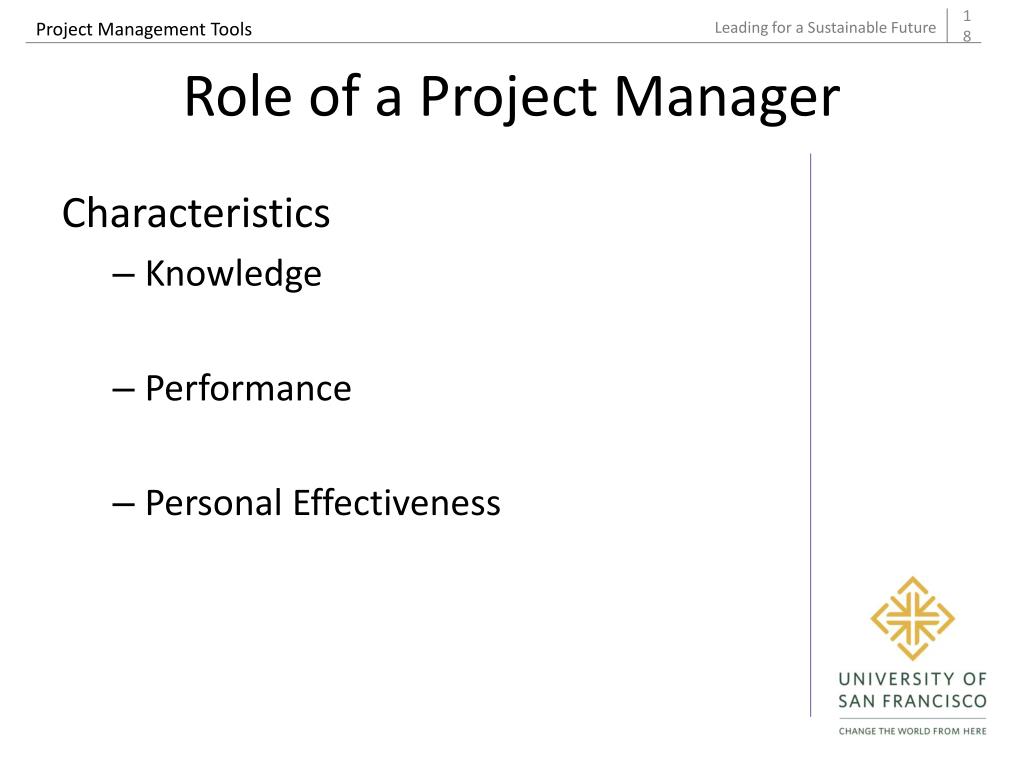 Project Management Tools

Leading for a Sustainable Future

18

Role of a Project Manager

Characteristics
– Knowledge

– Performance

– Personal Effectiveness

UNIVERSITY OF SAN FRANCISCO

CHANGE THE WORLD FROM HERE